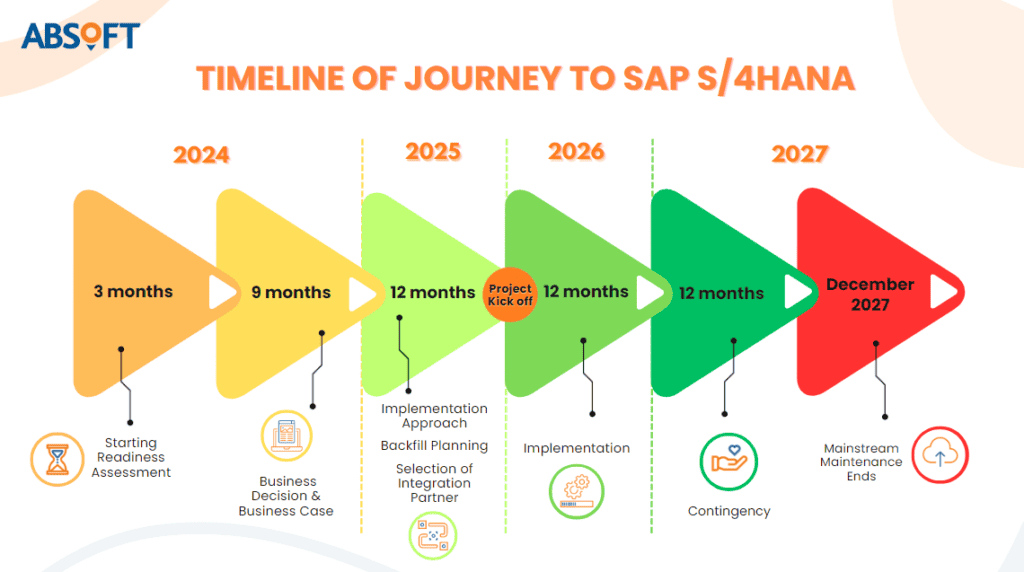 ABSOFT

TIMELINE OF JOURNEY TO SAP S/4HANA

2024

2025

2026

2027

3 months

9 months

12 months

Project Kick off

12 months

12 months

December 2027

Starting Readiness Assessment

Business Decision & Business Case

Implementation Approach

Backfill Planning

Selection of Integration Partner

Implementation

Contingency

Mainstream Maintenance Ends